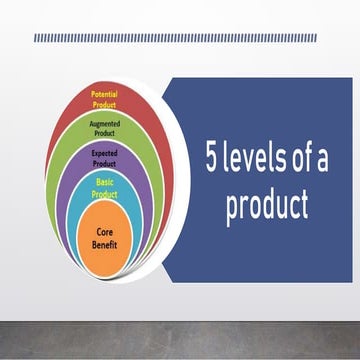 Potential Product

Augmented Product

Expected Product

Basic Product

Core Benefit

5 levels of a product